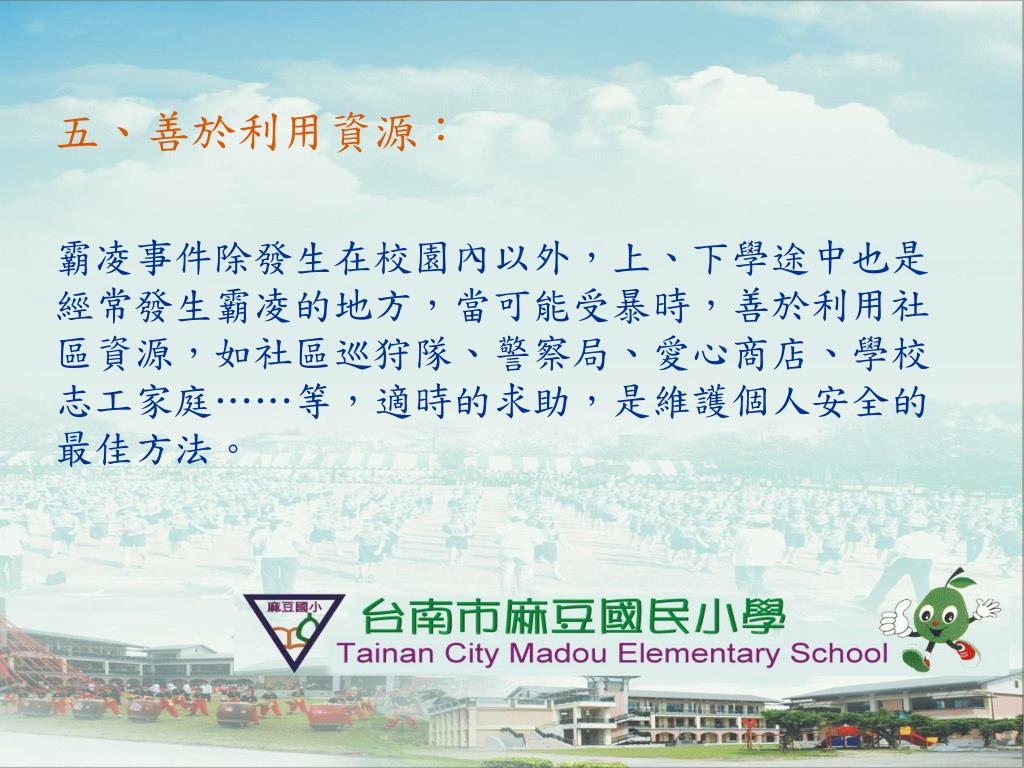 五、善於利用資源：

霸凌事件除發生在校園內以外，上、下學途中也是經常發生霸凌的地方，當可能受暴時，善於利用社區資源，如社區巡狩隊、警察局、愛心商店、學校志工家庭……等，適時的求助，是維護個人安全的最佳方法。

麻豆國小

台南市麻豆國民小學
Tainan City Madou Elementary School